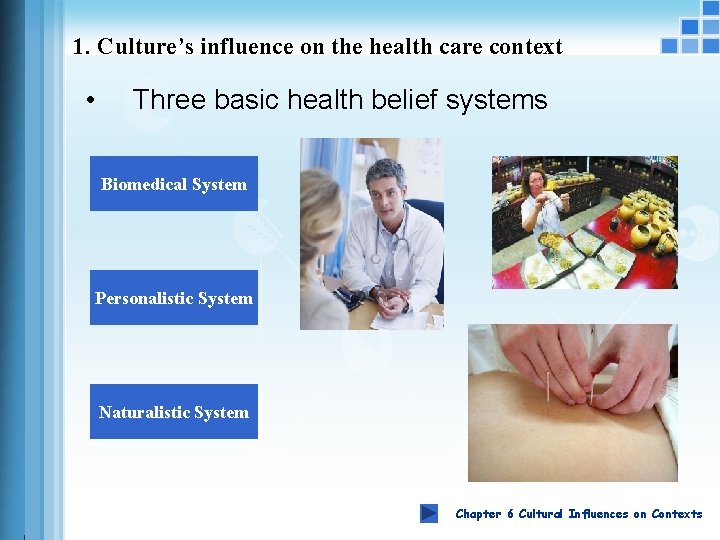 1. Culture’s influence on the health care context

• Three basic health belief systems

Biomedical System

Personalistic System

Naturalistic System

Chapter 6 Cultural Influences on Contexts